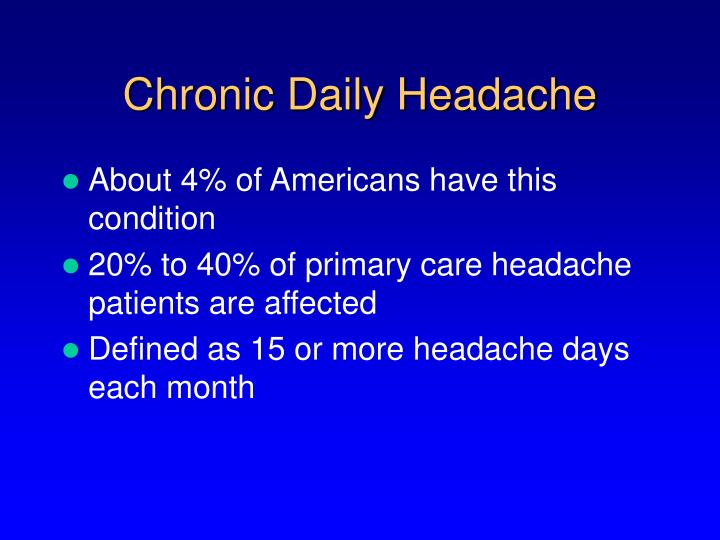 Chronic Daily Headache

- About 4% of Americans have this condition
- 20% to 40% of primary care headache patients are affected
- Defined as 15 or more headache days each month